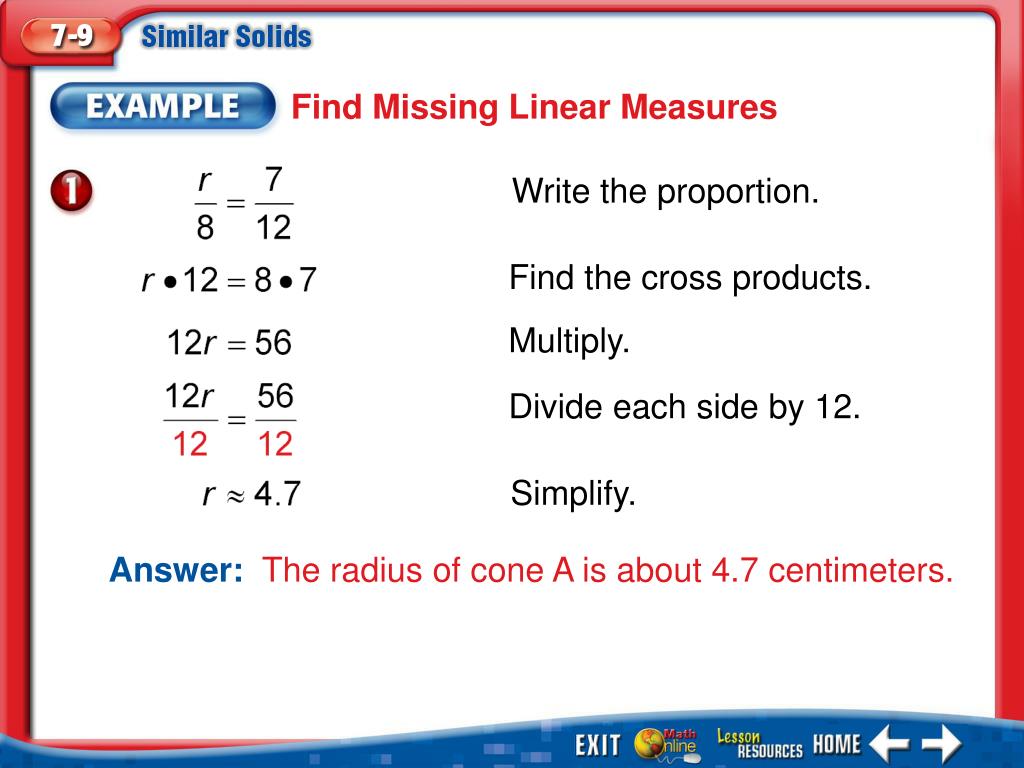 7-9 Similar Solids

EXAMPLE Find Missing Linear Measures

1

$\frac{r}{8} = \frac{7}{12}$ Write the proportion.

$r \bullet 12 = 8 \bullet 7$ Find the cross products.

$12r = 56$ Multiply.

$\frac{12r}{12} = \frac{56}{12}$ Divide each side by 12.

$r \approx 4.7$ Simplify.

Answer: The radius of cone A is about 4.7 centimeters.

EXIT Math Online Lesson RESOURCES HOME